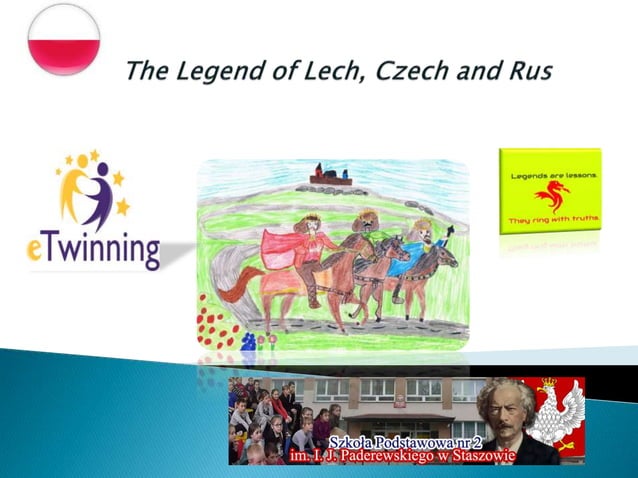 The Legend of Lech, Czech and Rus

eTwinning

Legends are lessons.
They ring with truths.

Szkoła Podstawowa nr 2
im. I. J. Paderewskiego w Staszowie